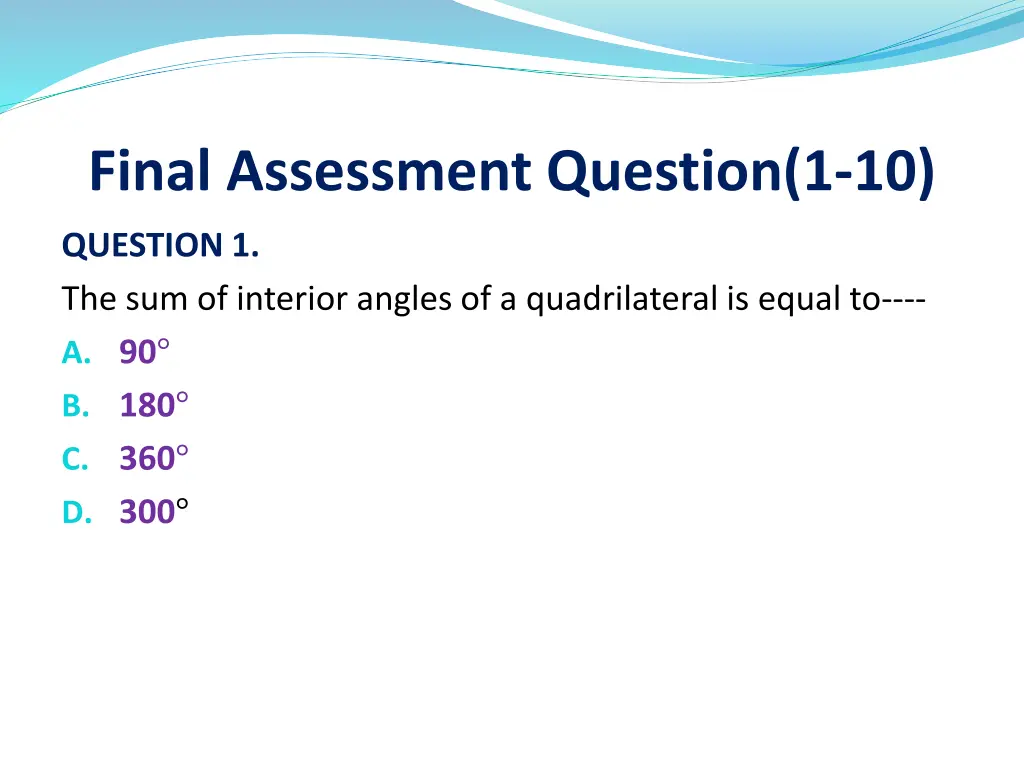 Final Assessment Question(1-10)

QUESTION 1.

The sum of interior angles of a quadrilateral is equal to----

A. $90^\circ$
B. $180^\circ$
C. $360^\circ$
D. $300^\circ$